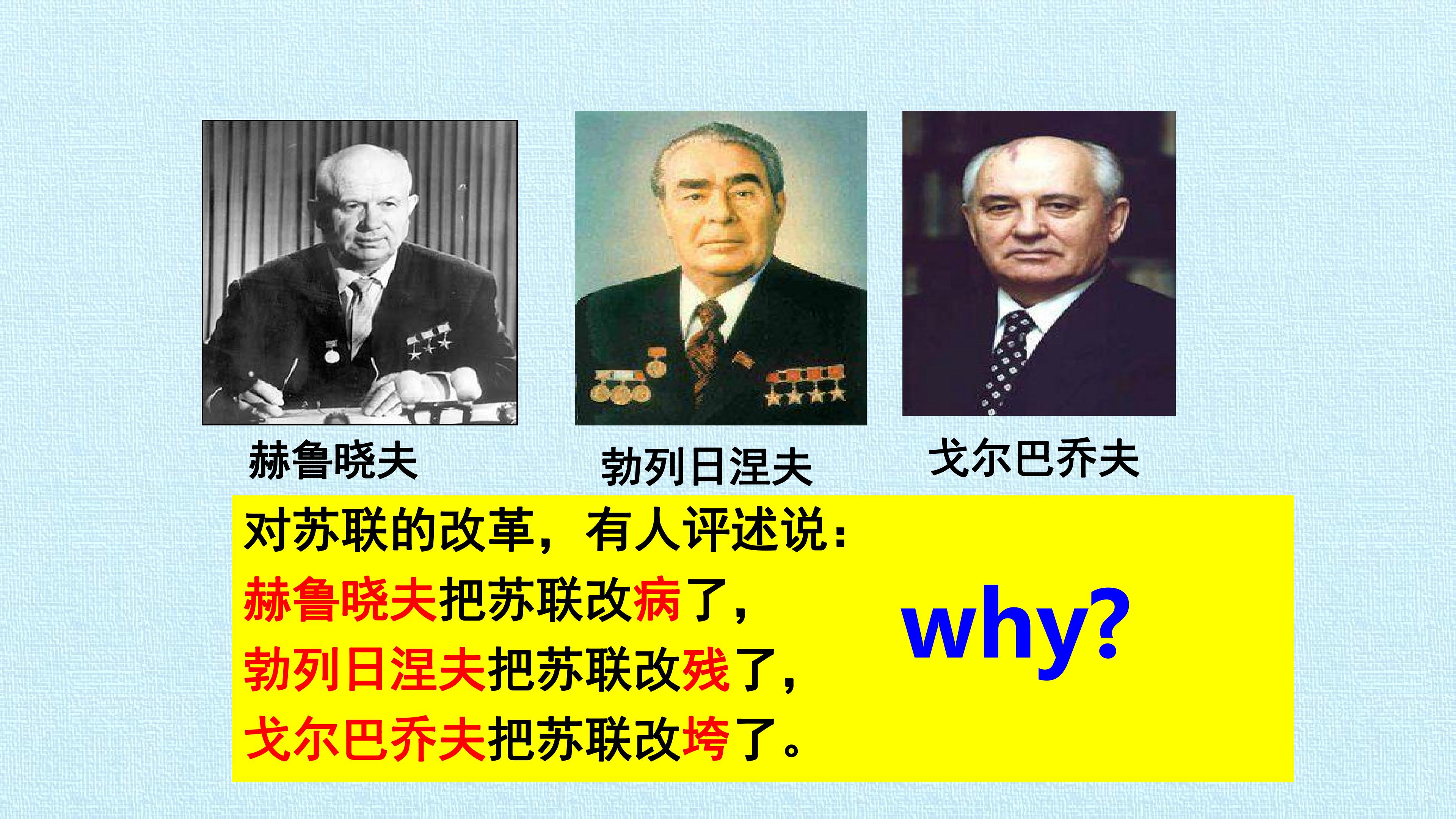 赫鲁晓夫

勃列日涅夫

戈尔巴乔夫

对苏联的改革，有人评述说：
赫鲁晓夫把苏联改病了，
勃列日涅夫把苏联改残了，
戈尔巴乔夫把苏联改垮了。

why?